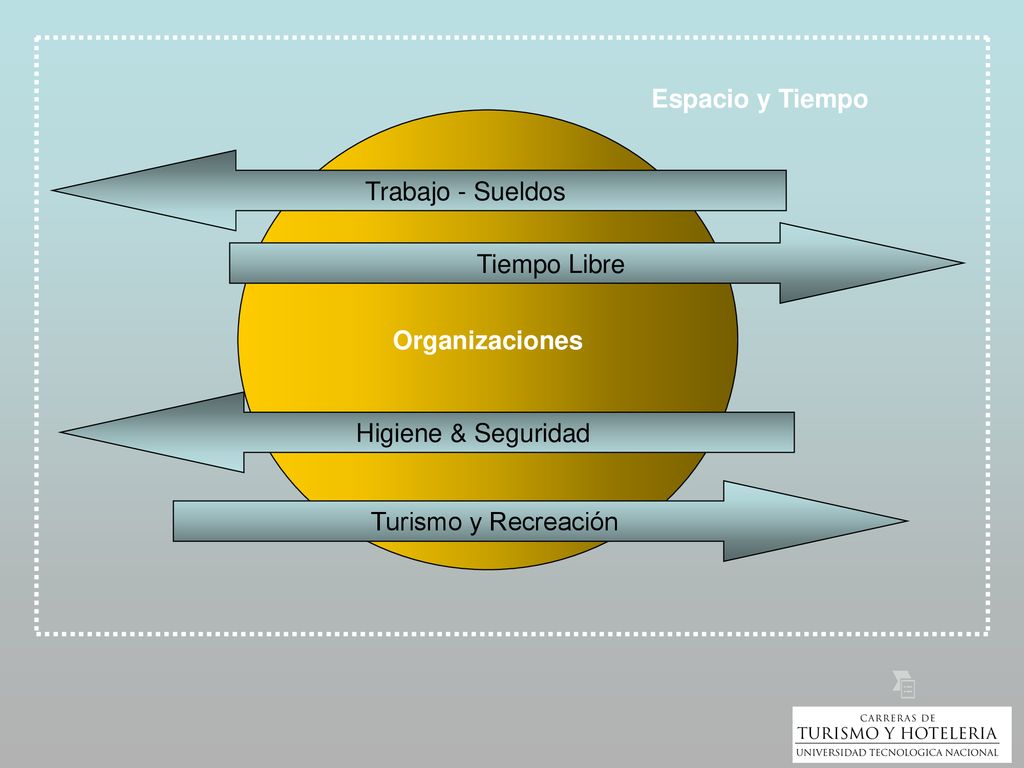 Espacio y Tiempo

Trabajo - Sueldos

Tiempo Libre

Organizaciones

Higiene & Seguridad

Turismo y Recreación

CARRERAS DE
TURISMO Y HOTELERIA
UNIVERSIDAD TECNOLOGICA NACIONAL